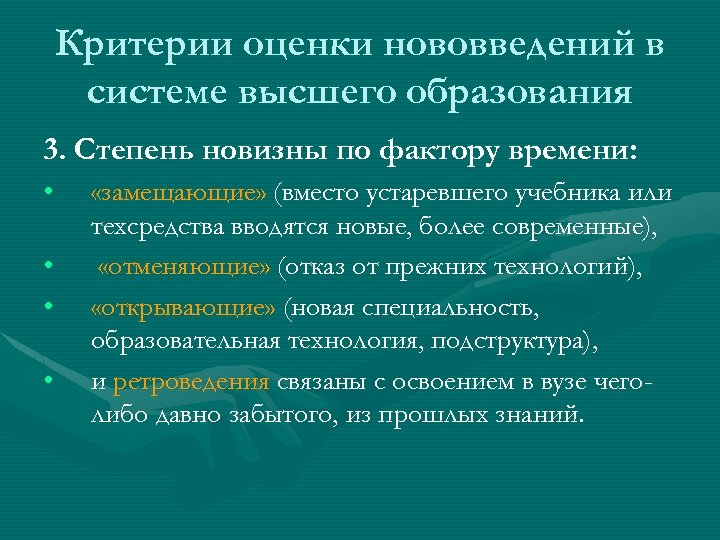 Критерии оценки нововведений в системе высшего образования

3. Степень новизны по фактору времени:

• «замещающие» (вместо устаревшего учебника или техсредства вводятся новые, более современные),
• «отменяющие» (отказ от прежних технологий),
• «открывающие» (новая специальность, образовательная технология, подструктура),
• и ретроведения связаны с освоением в вузе чего-либо давно забытого, из прошлых знаний.